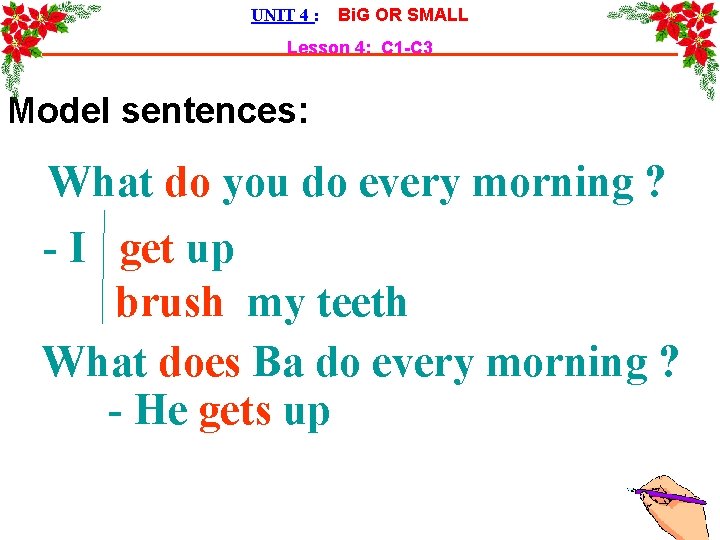 UNIT 4 : BiG OR SMALL

Lesson 4: C1-C3

Model sentences:

What do you do every morning ?

- I get up
brush my teeth

What does Ba do every morning ?

- He gets up